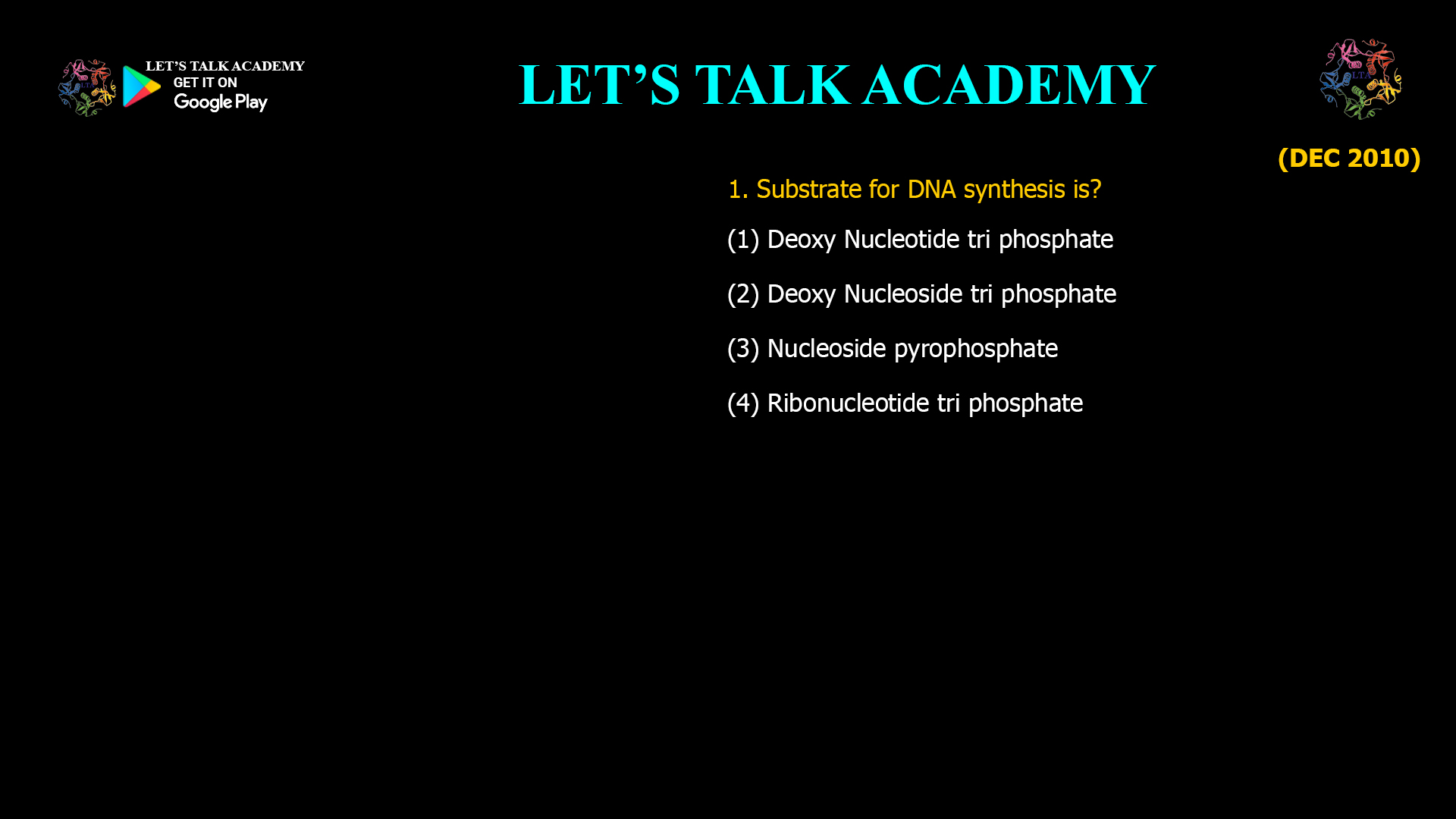 LET'S TALK ACADEMY
GET IT ON
Google Play

LET'S TALK ACADEMY

LTA

(DEC 2010)

1. Substrate for DNA synthesis is?

(1) Deoxy Nucleotide tri phosphate

(2) Deoxy Nucleoside tri phosphate

(3) Nucleoside pyrophosphate

(4) Ribonucleotide tri phosphate